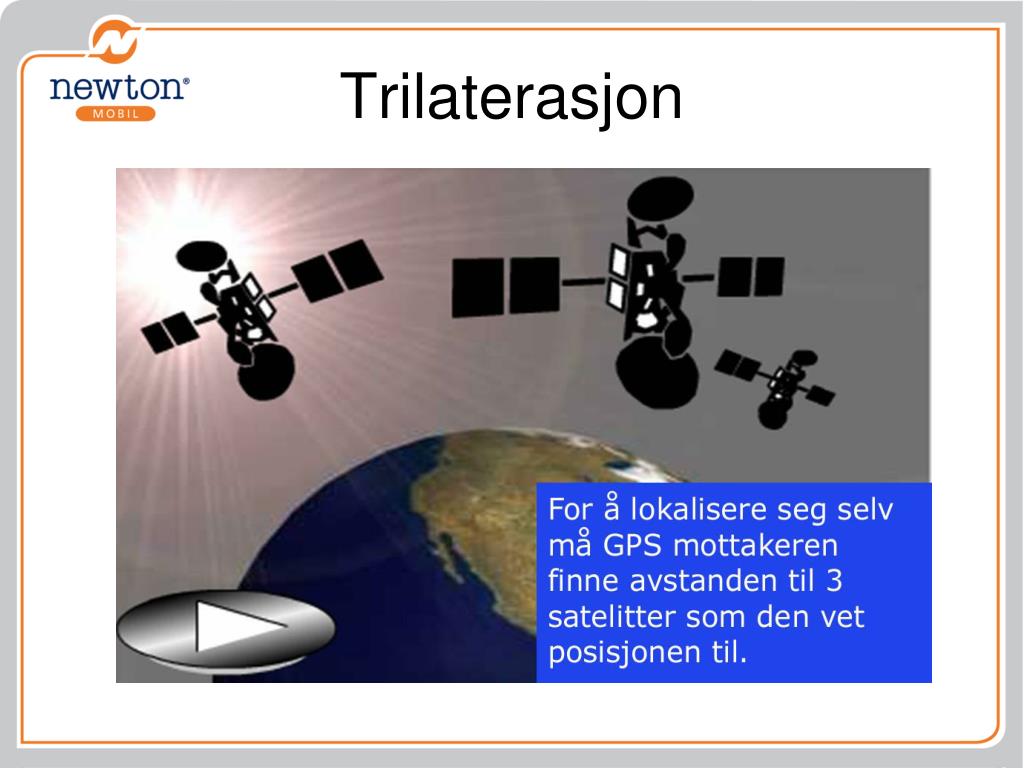 newton® MOBIL

Trilaterasjon

For å lokalisere seg selv må GPS mottakeren finne avstanden til 3 satelitter som den vet posisjonen til.